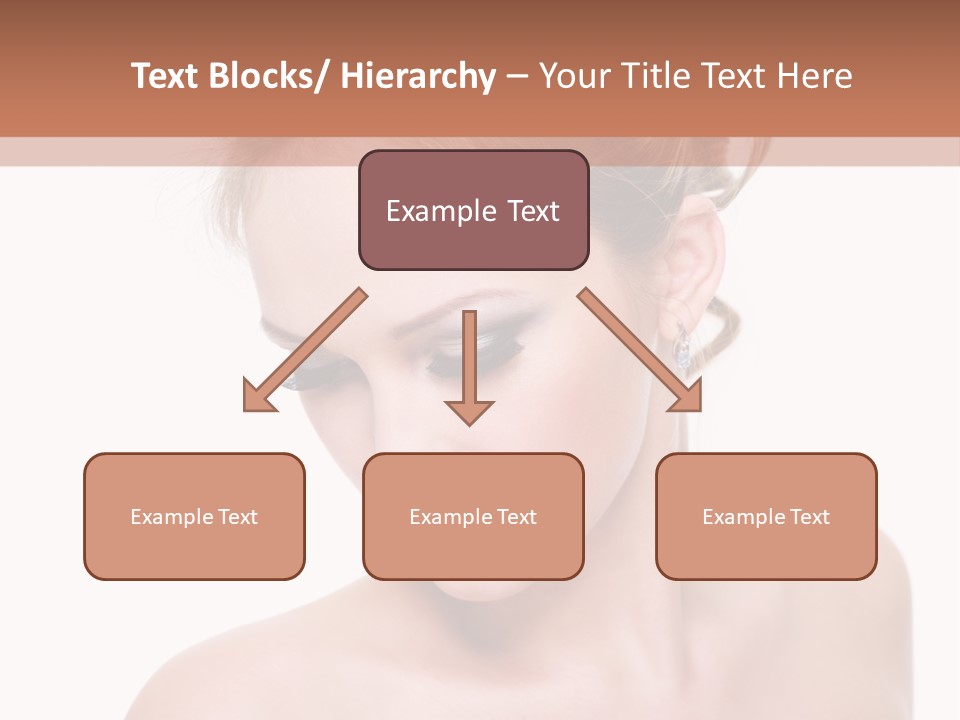 Text Blocks/ Hierarchy – Your Title Text Here

Example Text

Example Text

Example Text

Example Text